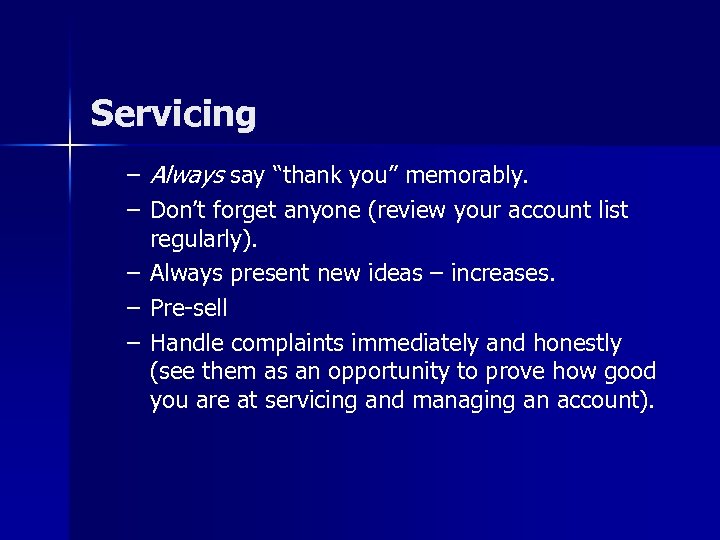 Servicing

– Always say “thank you” memorably.
– Don’t forget anyone (review your account list regularly).
– Always present new ideas – increases.
– Pre-sell
– Handle complaints immediately and honestly (see them as an opportunity to prove how good you are at servicing and managing an account).